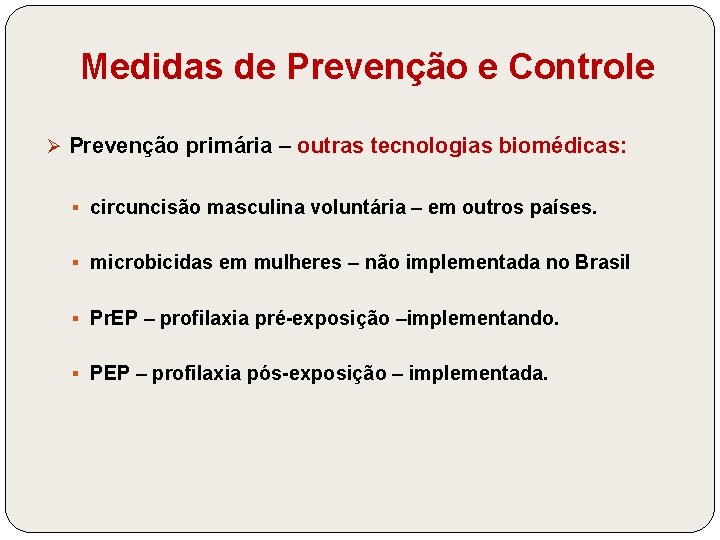 Medidas de Prevenção e Controle

➢ Prevenção primária – outras tecnologias biomédicas:

▪ circuncisão masculina voluntária – em outros países.

▪ microbicidas em mulheres – não implementada no Brasil

▪ PrEP – profilaxia pré-exposição –implementando.

▪ PEP – profilaxia pós-exposição – implementada.